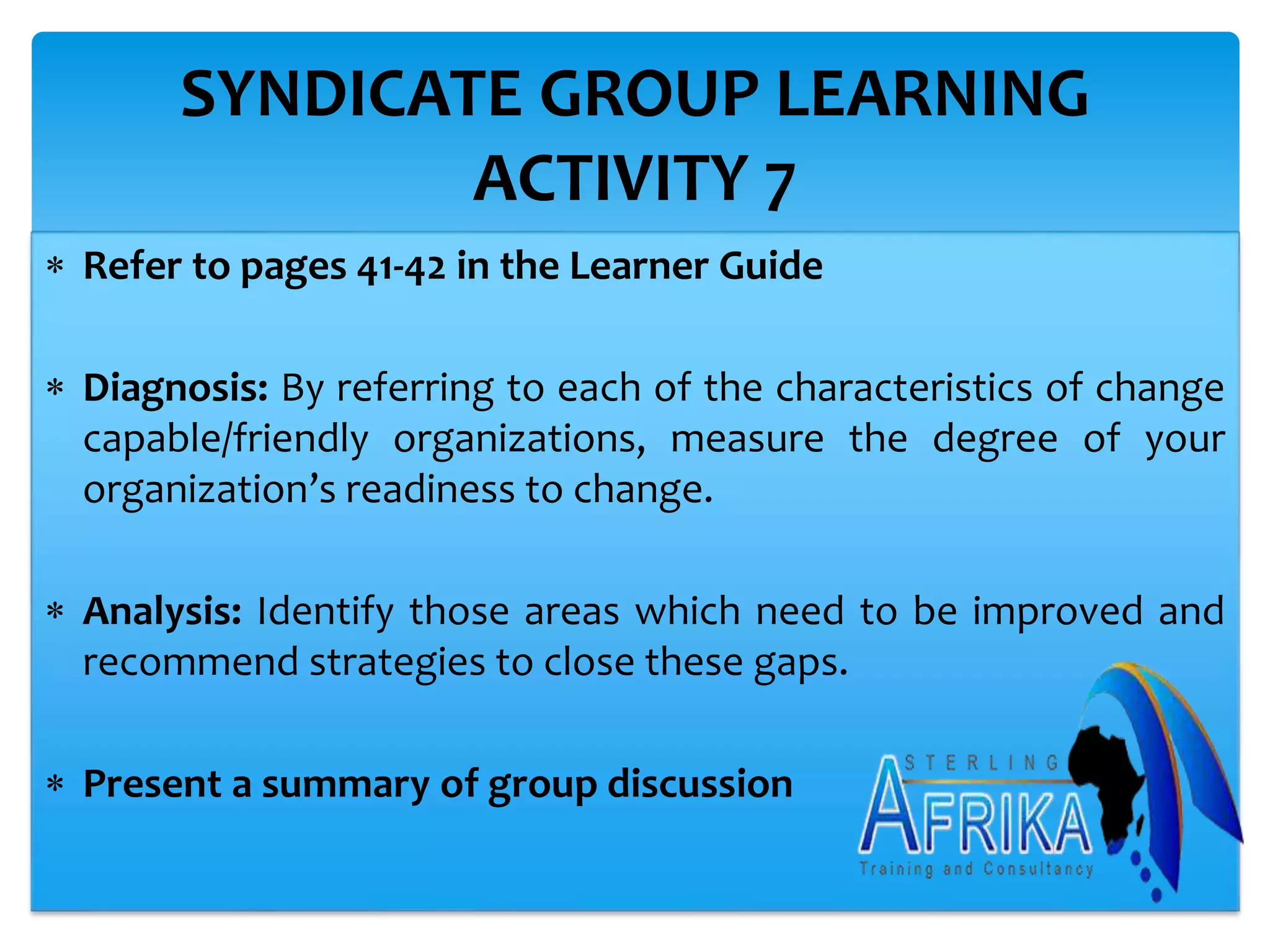 SYNDICATE GROUP LEARNING ACTIVITY 7

* Refer to pages 41-42 in the Learner Guide

* Diagnosis: By referring to each of the characteristics of change capable/friendly organizations, measure the degree of your organization's readiness to change.

* Analysis: Identify those areas which need to be improved and recommend strategies to close these gaps.

* Present a summary of group discussion

STERLING
AFRIKA
Training and Consultancy